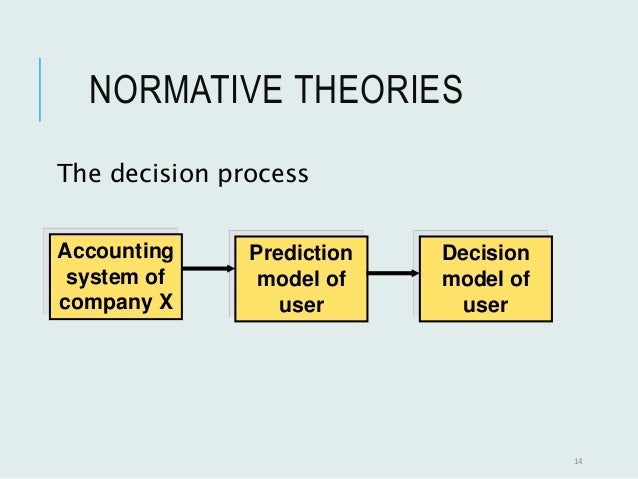 NORMATIVE THEORIES

The decision process

Accounting system of company X

Prediction model of user

Decision model of user

14